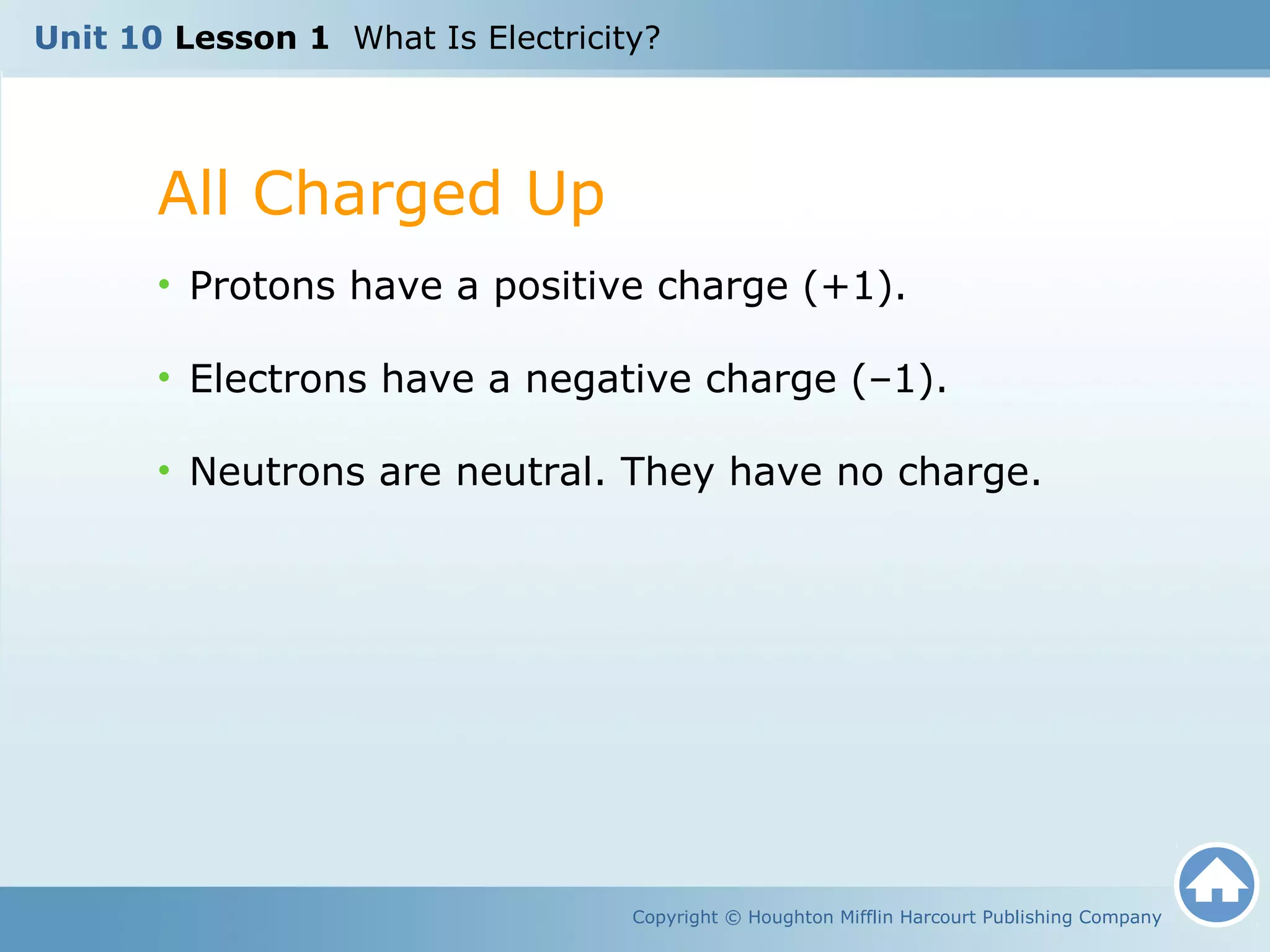 Unit 10 Lesson 1 What Is Electricity?

All Charged Up

• Protons have a positive charge (+1).

• Electrons have a negative charge (–1).

• Neutrons are neutral. They have no charge.

Copyright © Houghton Mifflin Harcourt Publishing Company